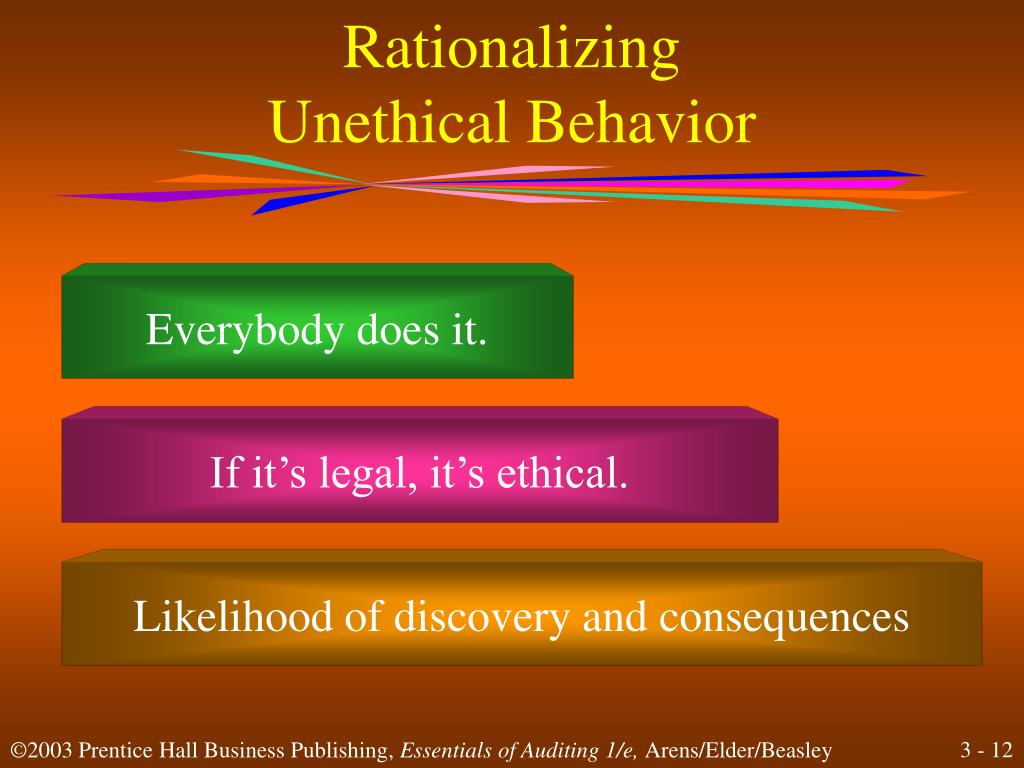 Rationalizing
Unethical Behavior

Everybody does it.

If it’s legal, it’s ethical.

Likelihood of discovery and consequences

©2003 Prentice Hall Business Publishing, Essentials of Auditing 1/e, Arens/Elder/Beasley

3 - 12